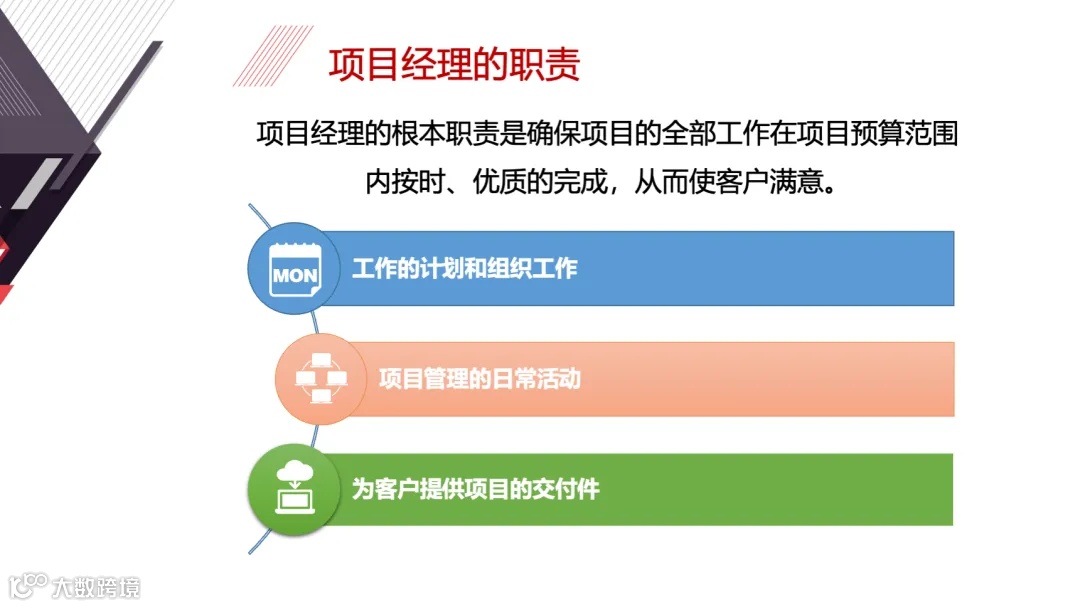 项目经理的职责

项目经理的根本职责是确保项目的全部工作在项目预算范围内按时、优质的完成，从而使客户满意。

MON

工作的计划和组织工作

项目管理的日常活动

为客户提供项目的交付件

大数跨境